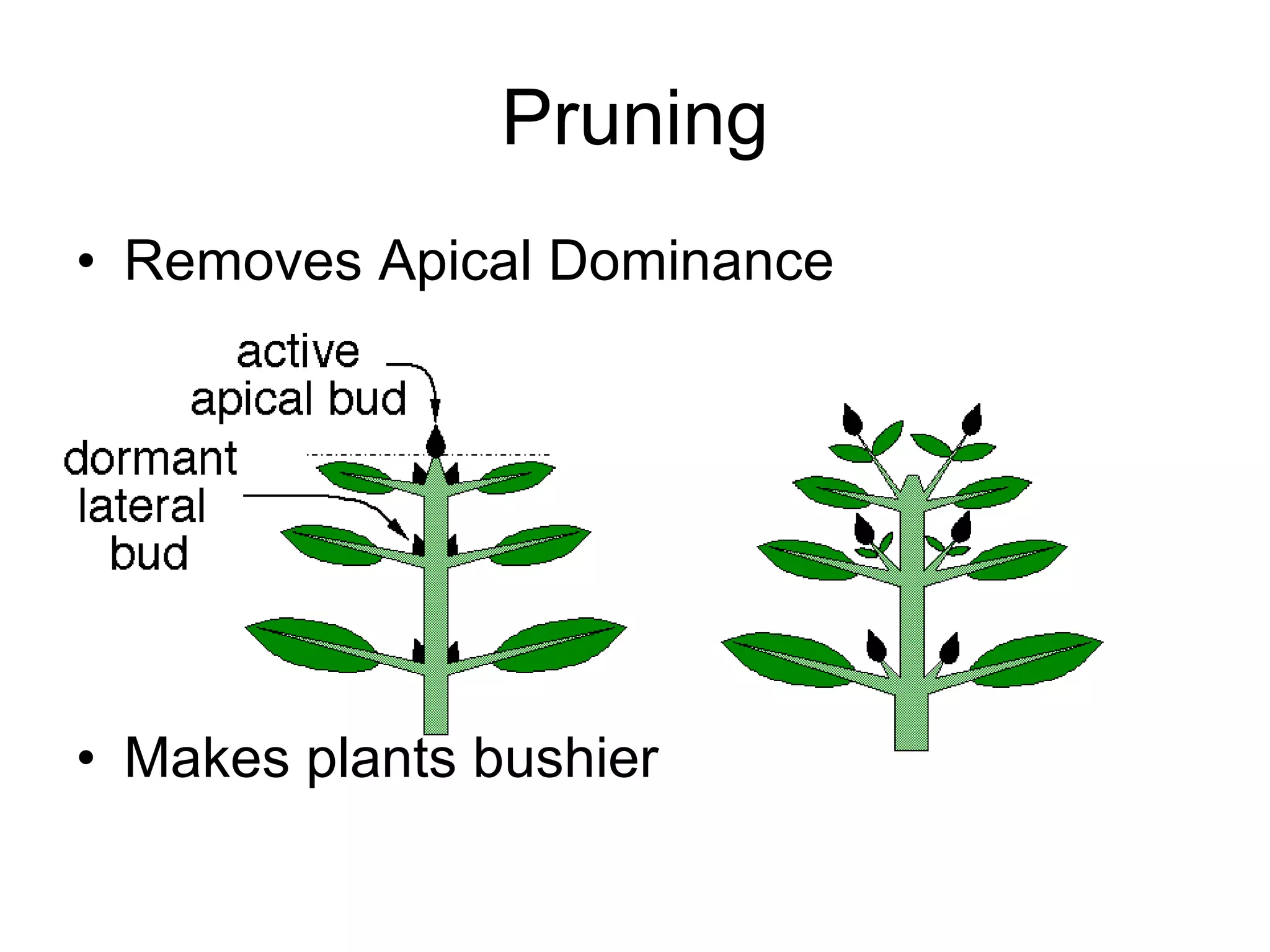 Pruning

• Removes Apical Dominance

active apical bud

dormant lateral bud

• Makes plants bushier